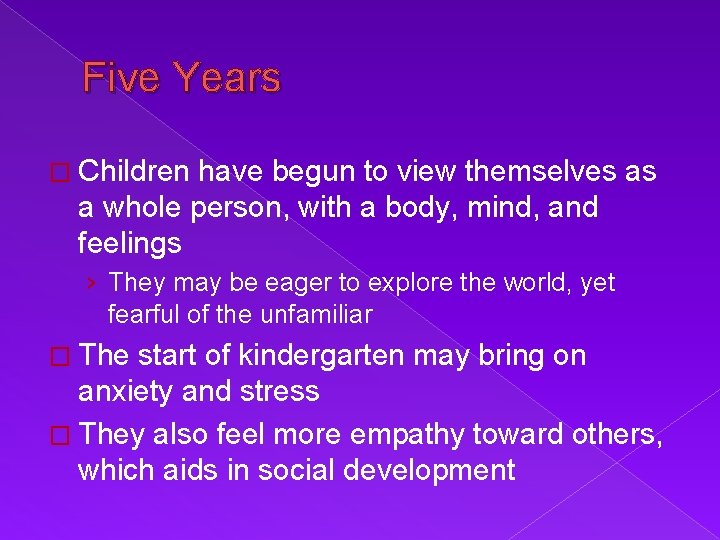 Five Years

□ Children have begun to view themselves as a whole person, with a body, mind, and feelings

› They may be eager to explore the world, yet fearful of the unfamiliar

□ The start of kindergarten may bring on anxiety and stress

□ They also feel more empathy toward others, which aids in social development